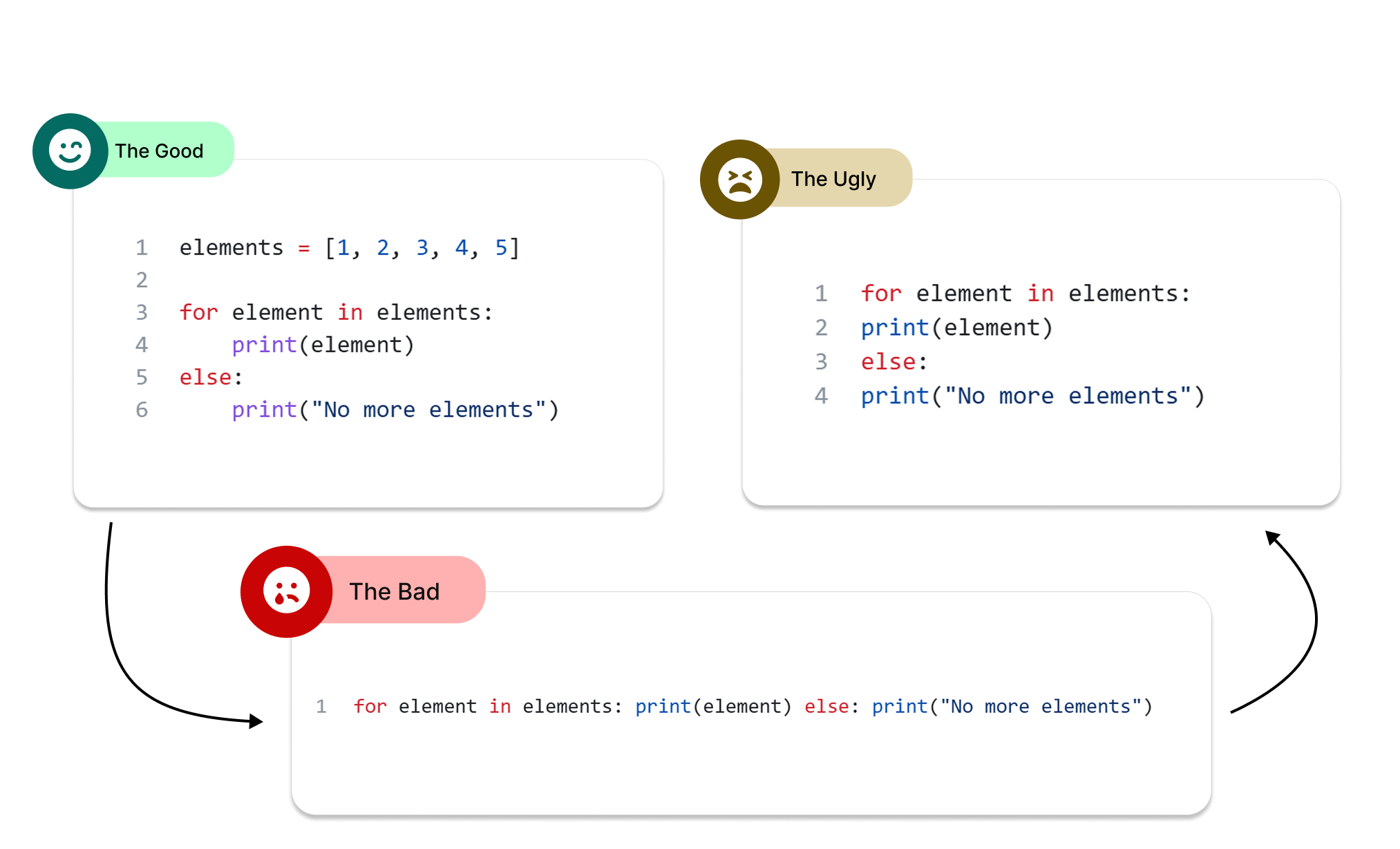 The Good

1 elements = [1, 2, 3, 4, 5]
2
3 for element in elements:
4     print(element)
5 else:
6     print("No more elements")

The Ugly

1 for element in elements:
2 print(element)
3 else:
4 print("No more elements")

The Bad

1 for element in elements: print(element) else: print("No more elements")